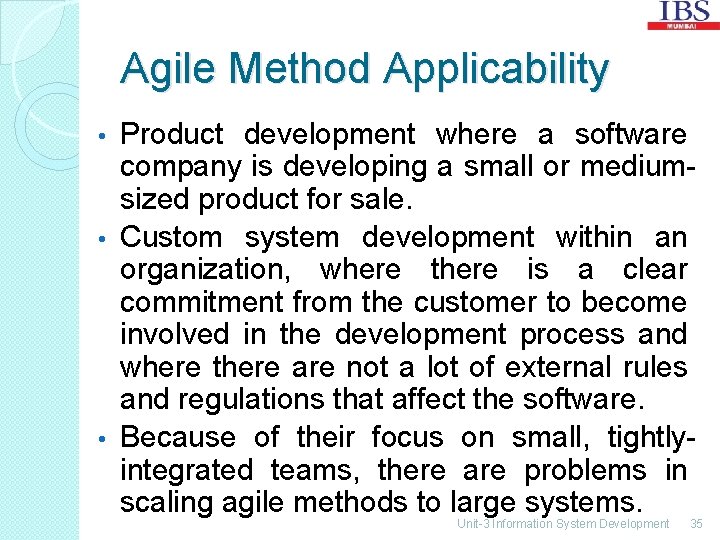 IBS
MUMBAI

Agile Method Applicability

• Product development where a software company is developing a small or medium-sized product for sale.

• Custom system development within an organization, where there is a clear commitment from the customer to become involved in the development process and where there are not a lot of external rules and regulations that affect the software.

• Because of their focus on small, tightly-integrated teams, there are problems in scaling agile methods to large systems.

Unit-3 Information System Development 35